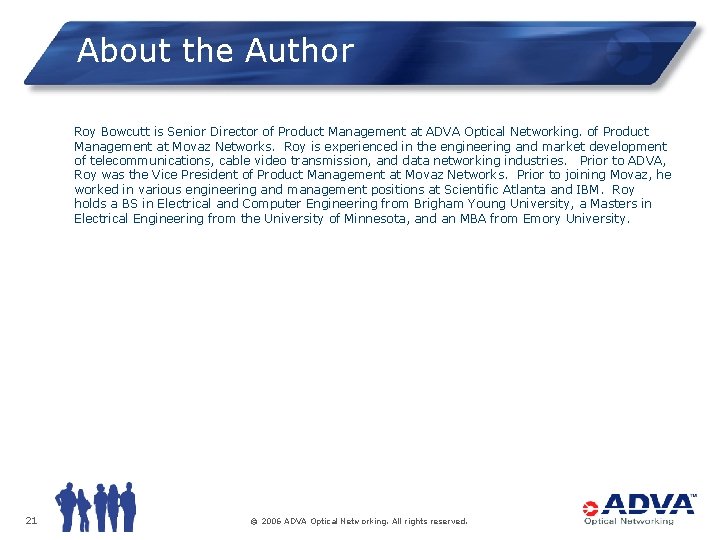 About the Author

Roy Bowcutt is Senior Director of Product Management at ADVA Optical Networking. of Product Management at Movaz Networks. Roy is experienced in the engineering and market development of telecommunications, cable video transmission, and data networking industries. Prior to ADVA, Roy was the Vice President of Product Management at Movaz Networks. Prior to joining Movaz, he worked in various engineering and management positions at Scientific Atlanta and IBM. Roy holds a BS in Electrical and Computer Engineering from Brigham Young University, a Masters in Electrical Engineering from the University of Minnesota, and an MBA from Emory University.

21

© 2006 ADVA Optical Networking. All rights reserved.

ADVA™
Optical Networking